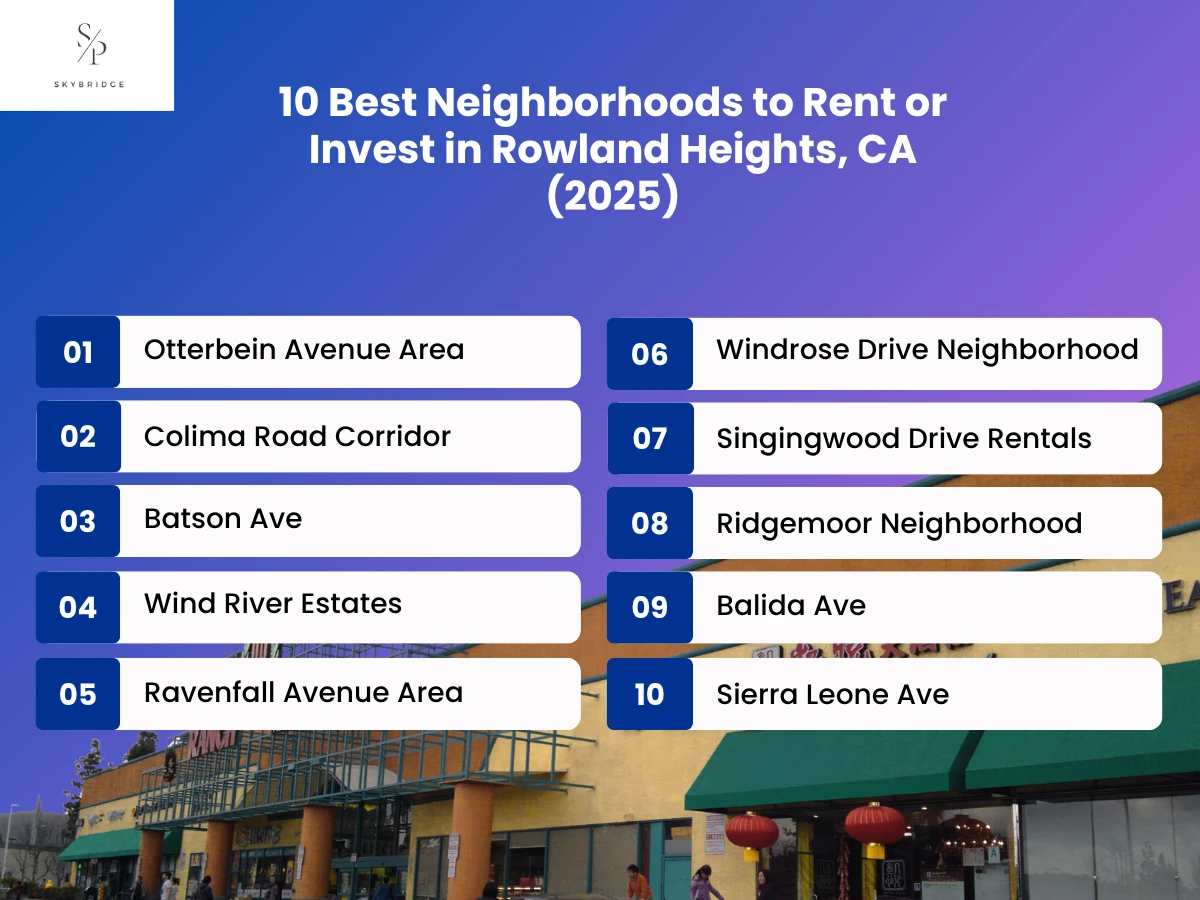 S/P
SKYBRIDGE

10 Best Neighborhoods to Rent or Invest in Rowland Heights, CA (2025)

01 Otterbein Avenue Area
02 Colima Road Corridor
03 Batson Ave
04 Wind River Estates
05 Ravenfall Avenue Area
06 Windrose Drive Neighborhood
07 Singingwood Drive Rentals
08 Ridgemoor Neighborhood
09 Balida Ave
10 Sierra Leone Ave